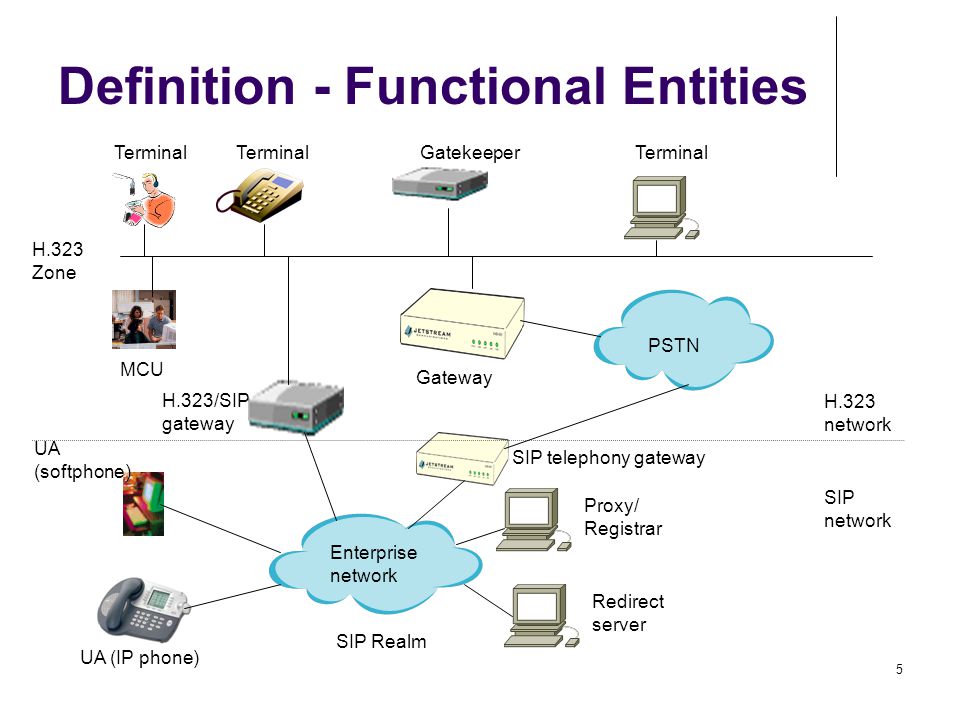 Definition - Functional Entities

Terminal Terminal Gatekeeper Terminal

H.323 Zone

MCU

JETSTREAM

Gateway

PSTN

H.323/SIP gateway

H.323 network

UA (softphone)

JETSTREAM

SIP telephony gateway

Proxy/ Registrar

SIP network

Enterprise network

Redirect server

SIP Realm

UA (IP phone)

5